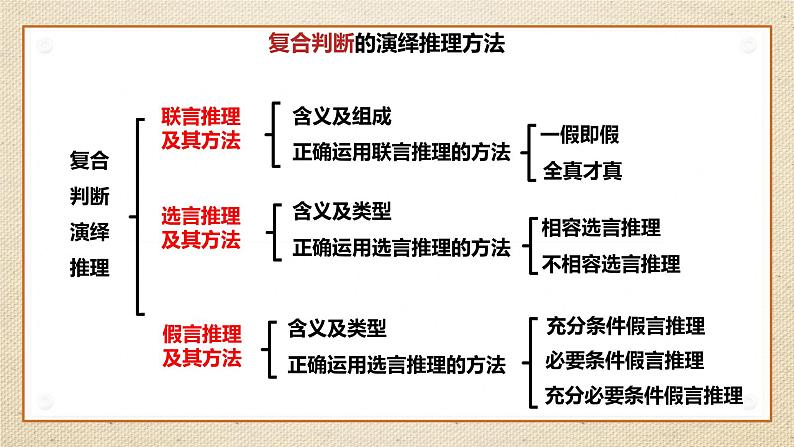 复合判断的演绎推理方法

复合判断演绎推理

联言推理及其方法
含义及组成
正确运用联言推理的方法
一假即假
全真才真

选言推理及其方法
含义及类型
正确运用选言推理的方法
相容选言推理
不相容选言推理

假言推理及其方法
含义及类型
正确运用选言推理的方法
充分条件假言推理
必要条件假言推理
充分必要条件假言推理